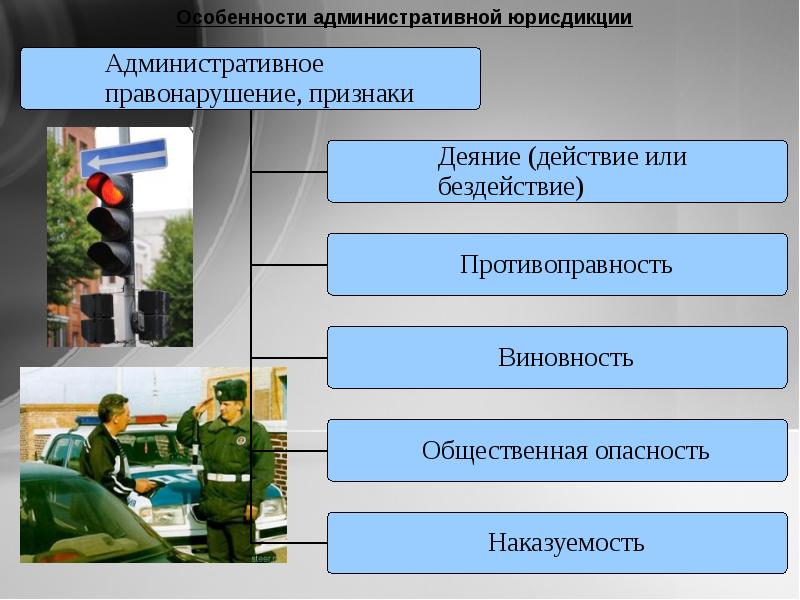 Особенности административной юрисдикции

Административное правонарушение, признаки

Деяние (действие или бездействие)

Противоправность

Виновность

Общественная опасность

Наказуемость